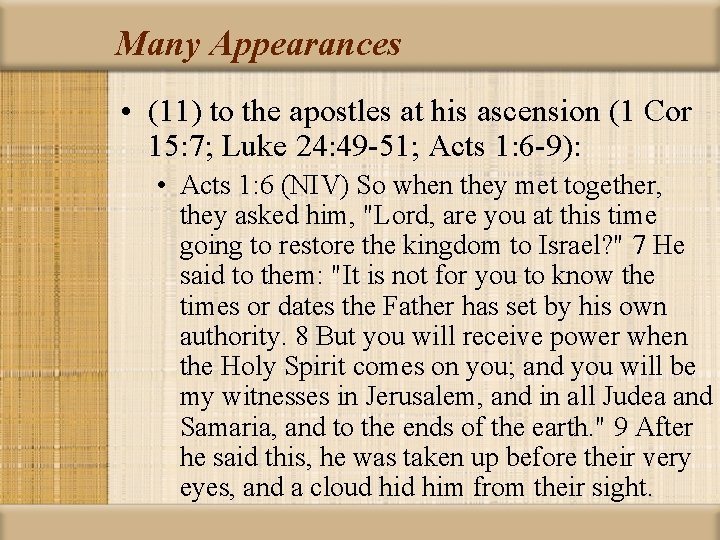 Many Appearances

• (11) to the apostles at his ascension (1 Cor 15:7; Luke 24:49-51; Acts 1:6-9):

• Acts 1:6 (NIV) So when they met together, they asked him, "Lord, are you at this time going to restore the kingdom to Israel?" 7 He said to them: "It is not for you to know the times or dates the Father has set by his own authority. 8 But you will receive power when the Holy Spirit comes on you; and you will be my witnesses in Jerusalem, and in all Judea and Samaria, and to the ends of the earth." 9 After he said this, he was taken up before their very eyes, and a cloud hid him from their sight.